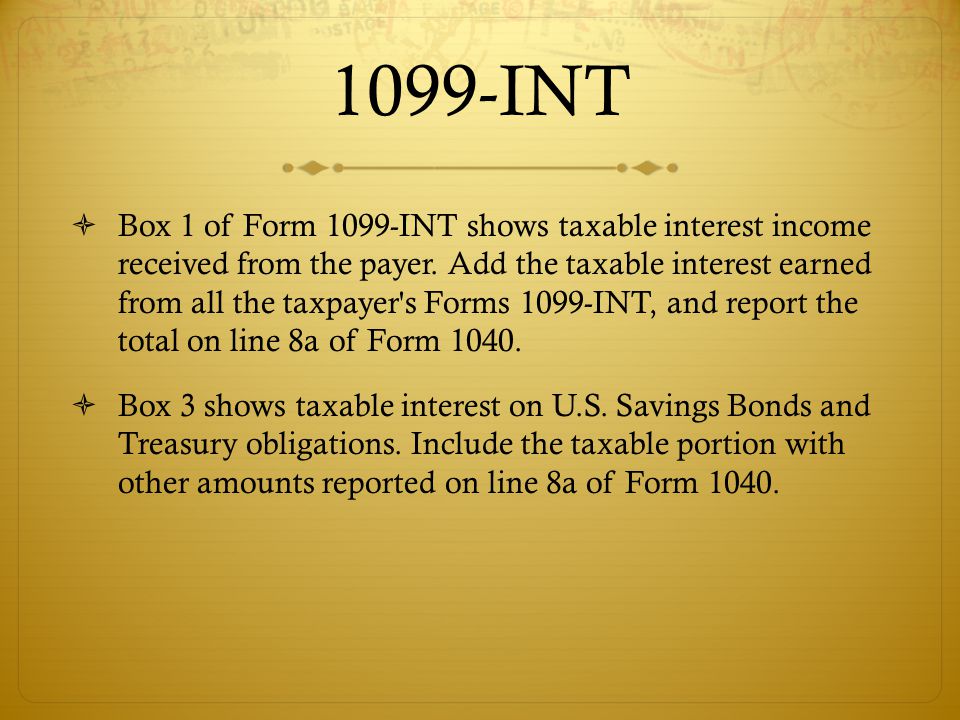 1099-INT

Box 1 of Form 1099-INT shows taxable interest income received from the payer. Add the taxable interest earned from all the taxpayer's Forms 1099-INT, and report the total on line 8a of Form 1040.

Box 3 shows taxable interest on U.S. Savings Bonds and Treasury obligations. Include the taxable portion with other amounts reported on line 8a of Form 1040.